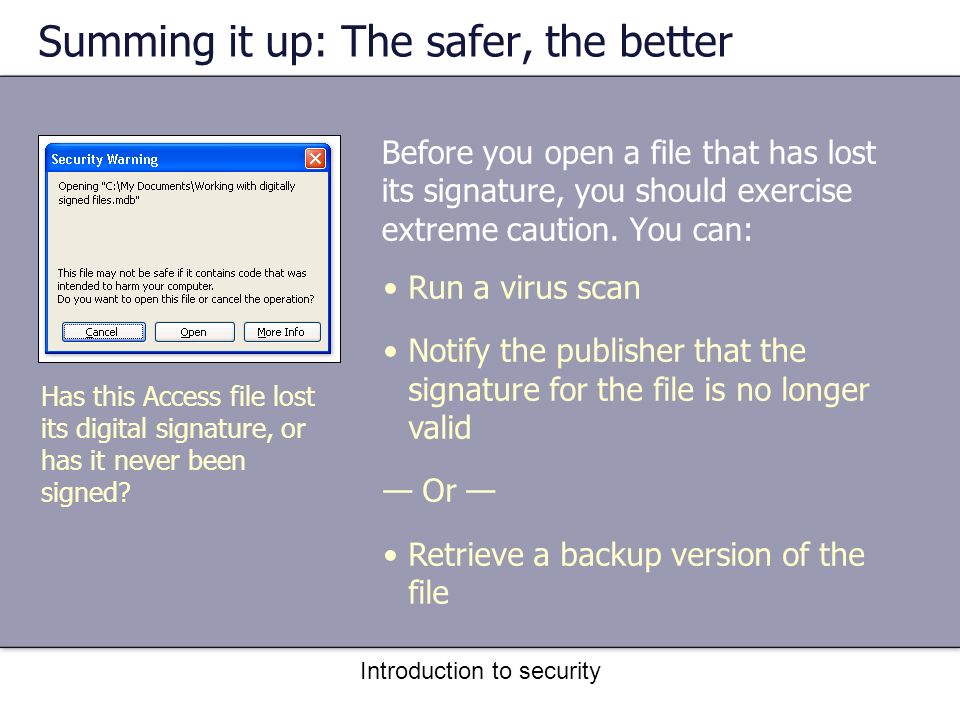 Summing it up: The safer, the better

Security Warning

Opening "C:\My Documents\Working with digitally signed files.mdb"

This file may not be safe if it contains code that was intended to harm your computer.
Do you want to open this file or cancel the operation?

Cancel Open More Info

Has this Access file lost its digital signature, or has it never been signed?

Before you open a file that has lost its signature, you should exercise extreme caution. You can:

• Run a virus scan

• Notify the publisher that the signature for the file is no longer valid

— Or —

• Retrieve a backup version of the file

Introduction to security